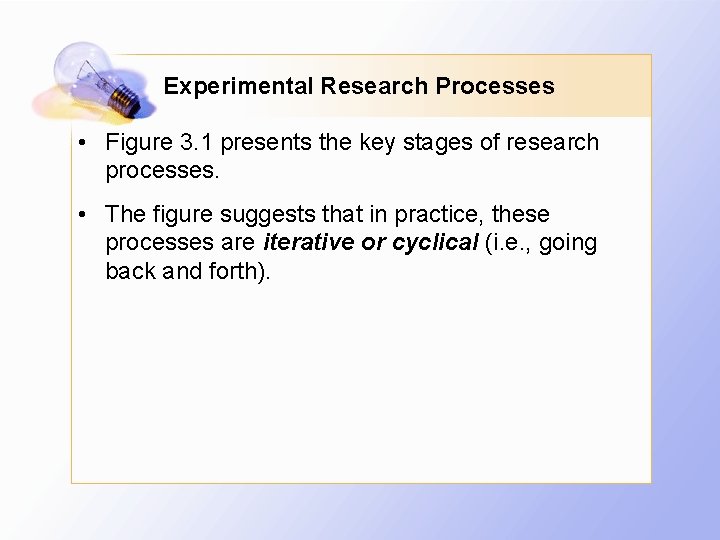 Experimental Research Processes

• Figure 3.1 presents the key stages of research processes.

• The figure suggests that in practice, these processes are iterative or cyclical (i.e., going back and forth).